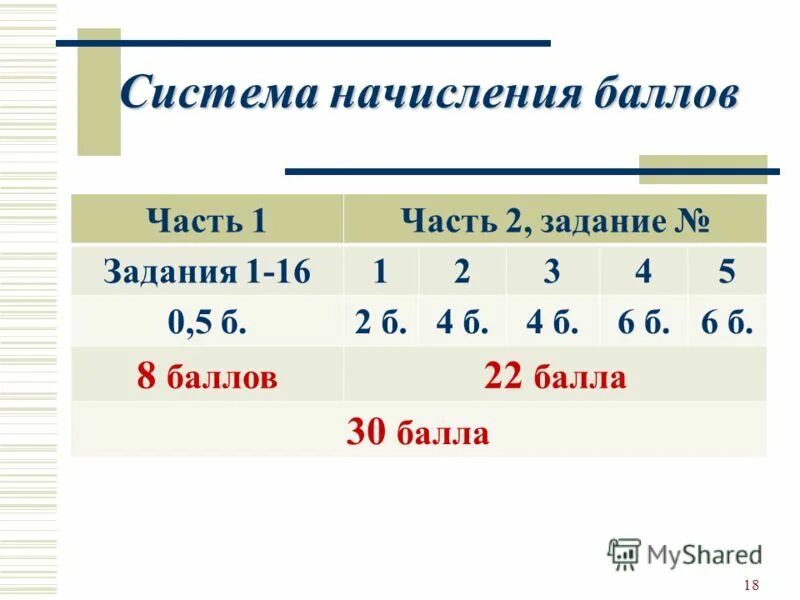 Система начисления баллов

| Часть 1 | Часть 2, задание № | | | | |
|---|---|---|---|---|---|
| Задания 1-16 | 1 | 2 | 3 | 4 | 5 |
| 0,5 б. | 2 б. | 4 б. | 4 б. | 6 б. | 6 б. |
| 8 баллов | 22 балла | | | | |
| 30 балла | | | | | |

MyShared

18